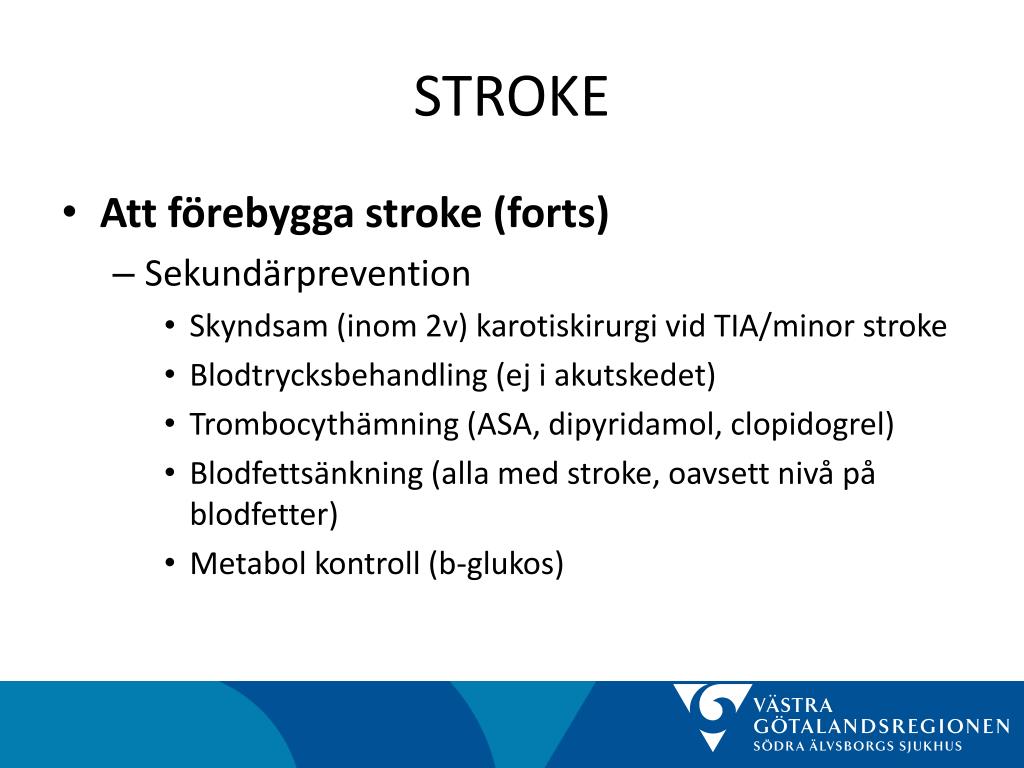 STROKE

• **Att förebygga stroke (forts)**
  – Sekundärprevention
    • Skyndsam (inom 2v) karotiskirurgi vid TIA/minor stroke
    • Blodtrycksbehandling (ej i akutskedet)
    • Trombocythämning (ASA, dipyridamol, clopidogrel)
    • Blodfettsänkning (alla med stroke, oavsett nivå på blodfetter)
    • Metabol kontroll (b-glukos)

VÄSTRA GÖTALANDSREGIONEN
SÖDRA ÄLVSBORGS SJUKHUS